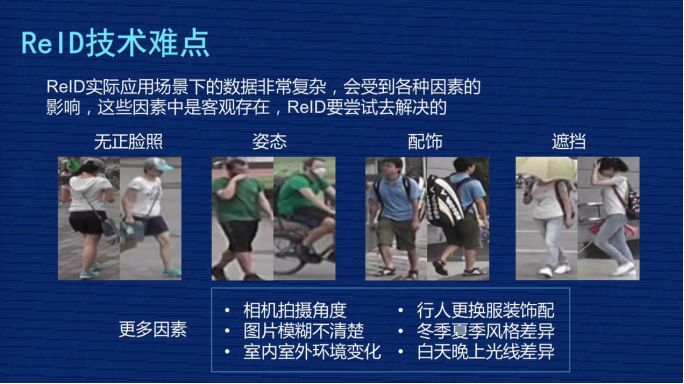 ReID技术难点

ReID实际应用场景下的数据非常复杂，会受到各种因素的影响，这些因素中是客观存在，ReID要尝试去解决的

无正脸照

姿态

配饰

遮挡

更多因素

• 相机拍摄角度
• 图片模糊不清楚
• 室内室外环境变化

• 行人更换服装饰配
• 冬季夏季风格差异
• 白天晚上光线差异